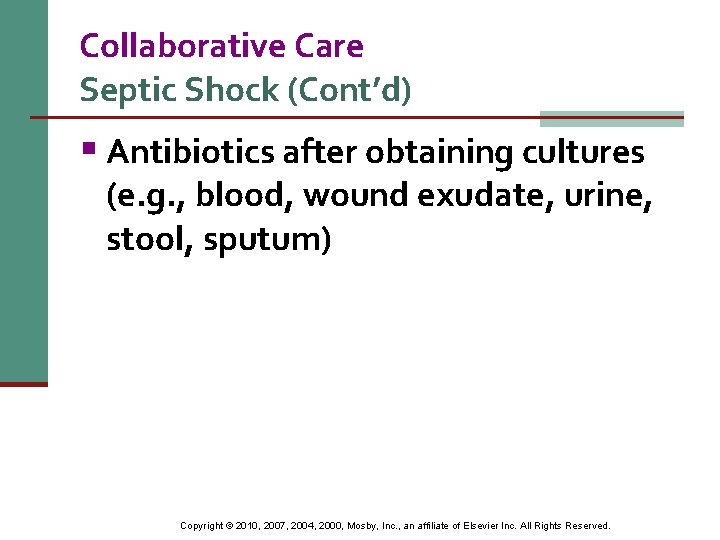 Collaborative Care
Septic Shock (Cont'd)

▪ Antibiotics after obtaining cultures (e.g., blood, wound exudate, urine, stool, sputum)

Copyright © 2010, 2007, 2004, 2000, Mosby, Inc., an affiliate of Elsevier Inc. All Rights Reserved.